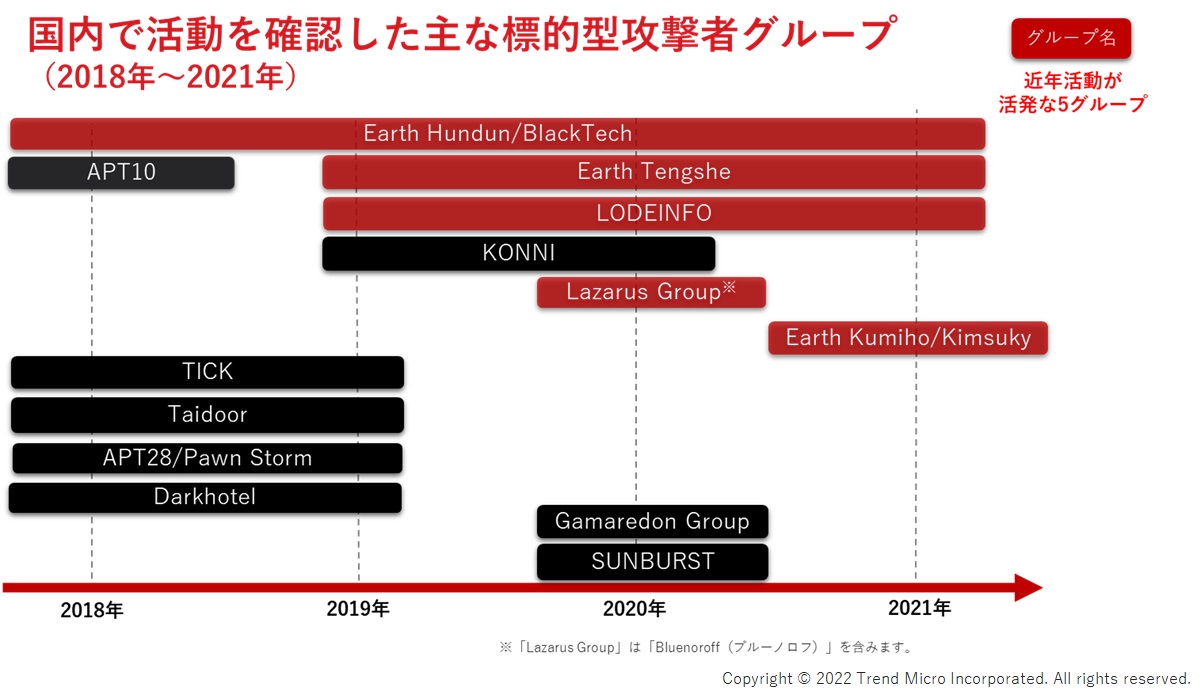 国内で活動を確認した主な標的型攻撃者グループ
（2018年～2021年）

グループ名

近年活動が活発な5グループ

Earth Hundun/BlackTech

APT10

Earth Tengshe

LODEINFO

KONNI

Lazarus Group※

Earth Kumiho/Kimsuky

TICK

Taidoor

APT28/Pawn Storm

Darkhotel

Gamaredon Group

SUNBURST

2018年

2019年

2020年

2021年

※「Lazarus Group」は「Bluenoroff（ブルーノロフ）」を含みます。

Copyright © 2022 Trend Micro Incorporated. All rights reserved.